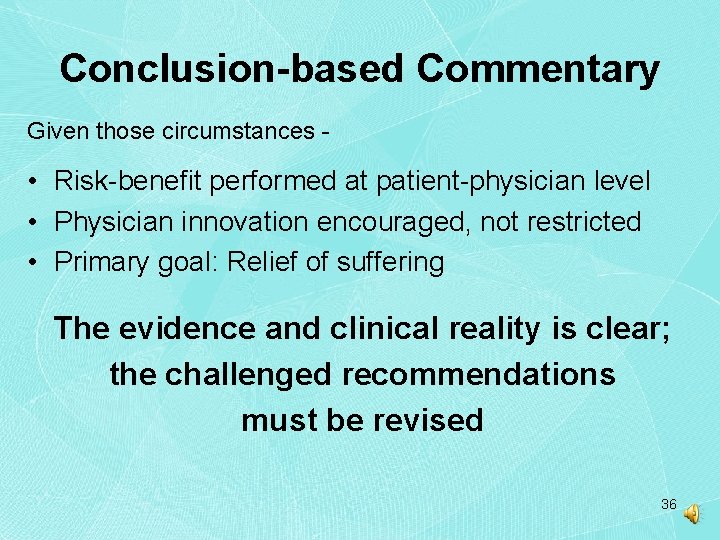 Conclusion-based Commentary

Given those circumstances -

• Risk-benefit performed at patient-physician level
• Physician innovation encouraged, not restricted
• Primary goal: Relief of suffering

The evidence and clinical reality is clear; the challenged recommendations must be revised

36